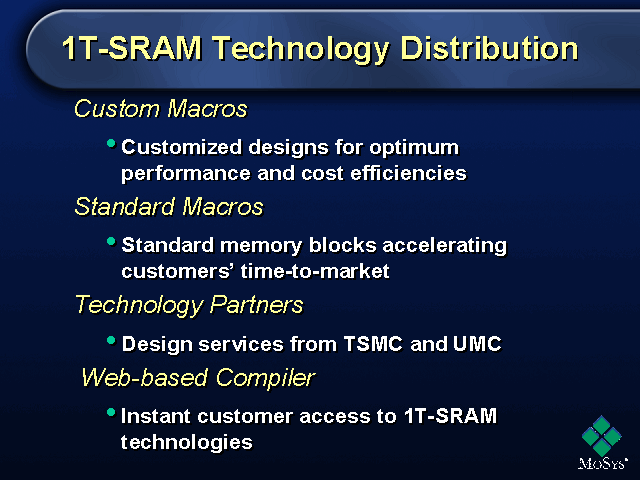 1T-SRAM Technology Distribution

Custom Macros

• Customized designs for optimum performance and cost efficiencies

Standard Macros

• Standard memory blocks accelerating customers' time-to-market

Technology Partners

• Design services from TSMC and UMC

Web-based Compiler

• Instant customer access to 1T-SRAM technologies

MoSys